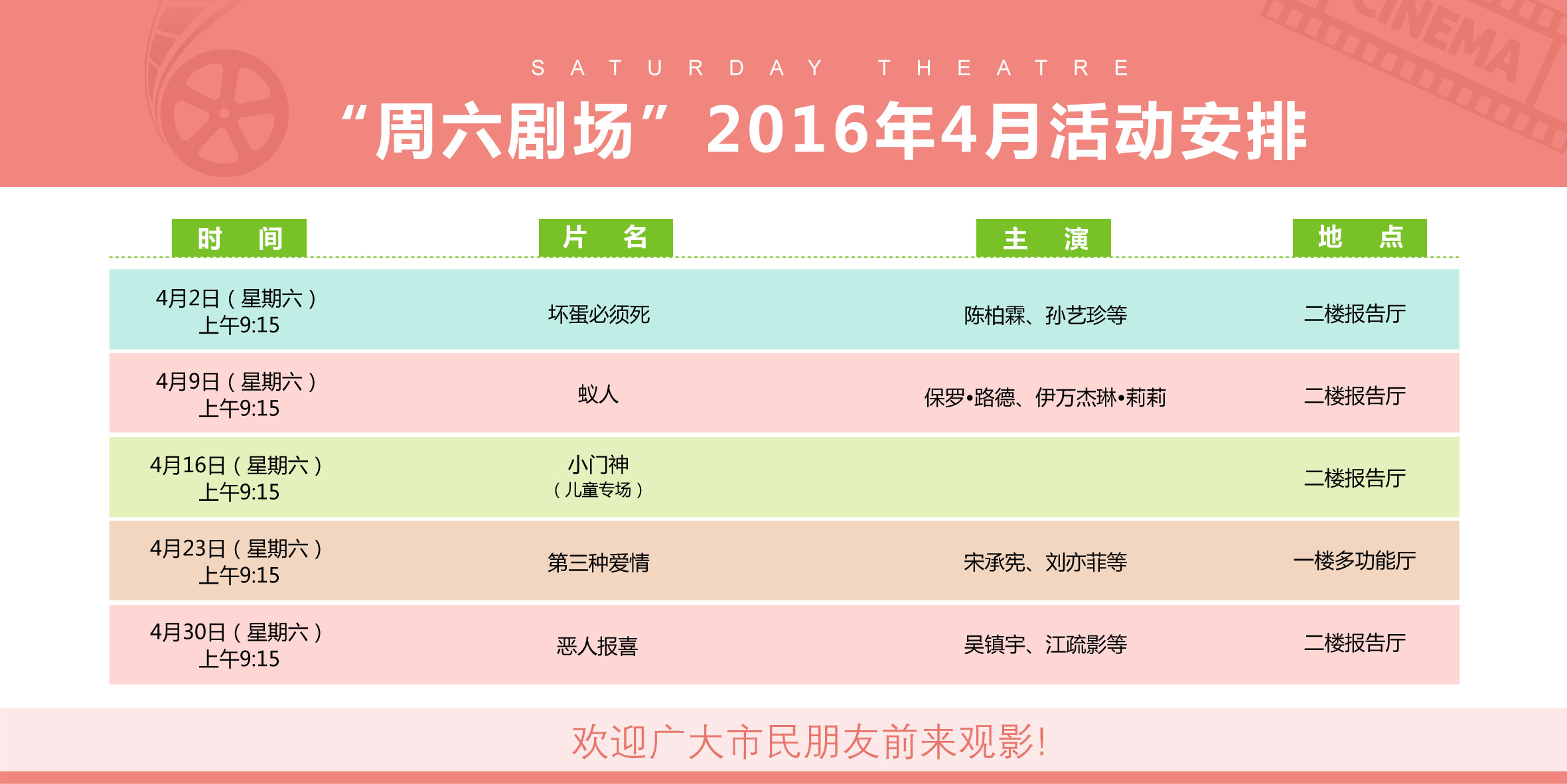 CINEMA

SATURDAY THEATRE

“周六剧场”2016年4月活动安排

| 时 间 | 片 名 | 主 演 | 地 点 |
|---|---|---|---|
| 4月2日（星期六）上午9:15 | 坏蛋必须死 | 陈柏霖、孙艺珍等 | 二楼报告厅 |
| 4月9日（星期六）上午9:15 | 蚁人 | 保罗•路德、伊万杰琳•莉莉 | 二楼报告厅 |
| 4月16日（星期六）上午9:15 | 小门神（儿童专场） | | 二楼报告厅 |
| 4月23日（星期六）上午9:15 | 第三种爱情 | 宋承宪、刘亦菲等 | 一楼多功能厅 |
| 4月30日（星期六）上午9:15 | 恶人报喜 | 吴镇宇、江疏影等 | 二楼报告厅 |

欢迎广大市民朋友前来观影！